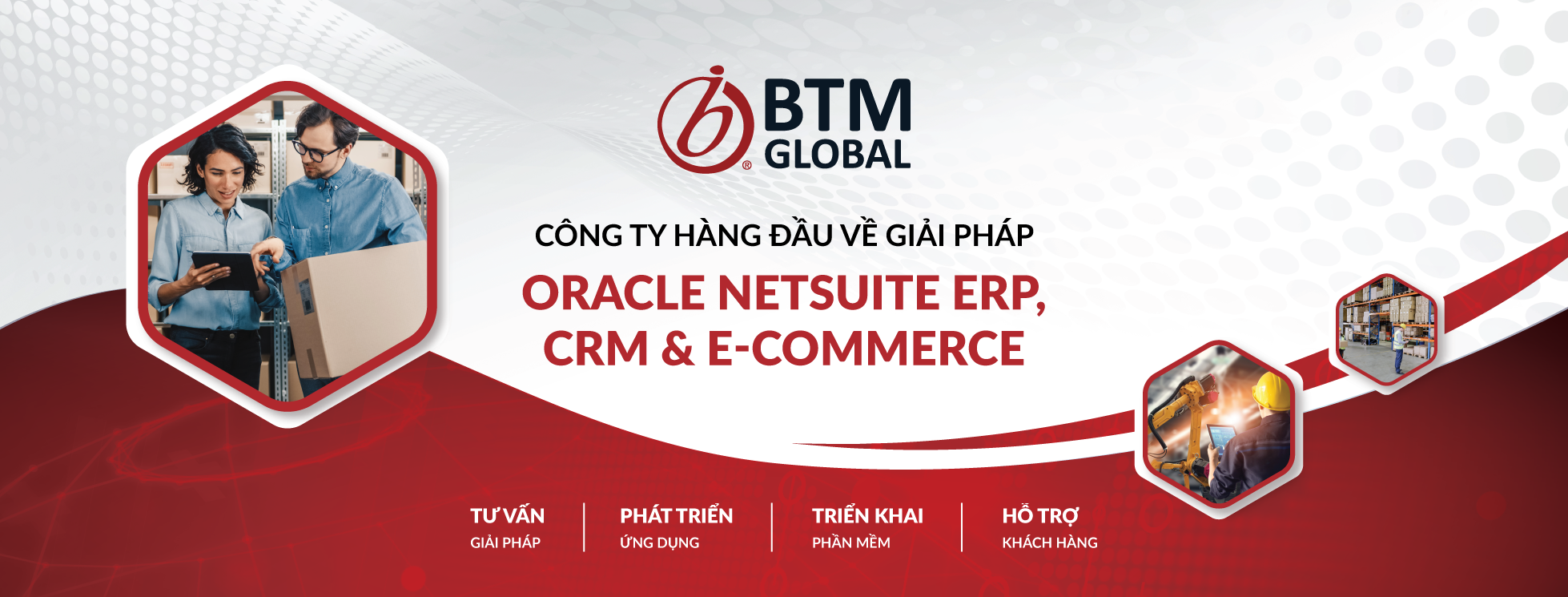 BTM GLOBAL

CÔNG TY HÀNG ĐẦU VỀ GIẢI PHÁP

ORACLE NETSUITE ERP, CRM & E-COMMERCE

TƯ VẤN
GIẢI PHÁP

PHÁT TRIỂN
ỨNG DỤNG

TRIỂN KHAI
PHẦN MỀM

HỖ TRỢ
KHÁCH HÀNG